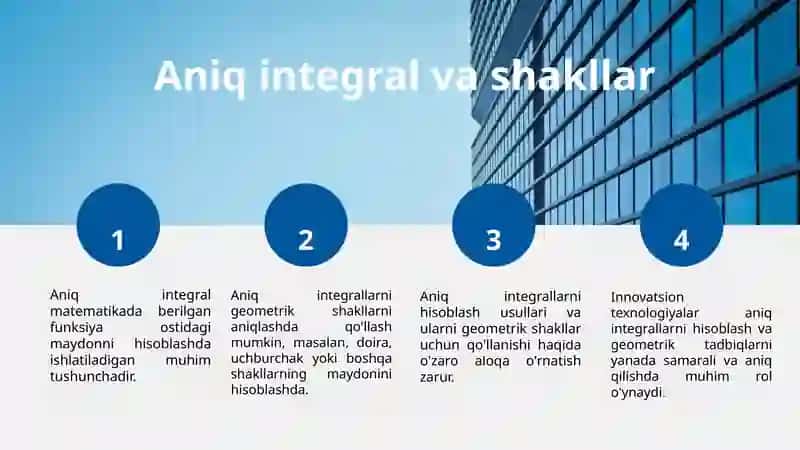 Aniq integral va shakllar

1

Aniq integral matematikada berilgan funksiya ostidagi maydonni hisoblashda ishlatiladigan muhim tushunchadir.

2

Aniq integrallarni geometrik shakllarni aniqlashda qo'llash mumkin, masalan, doira, uchburchak yoki boshqa shakllarning maydonini hisoblashda.

3

Aniq integrallarni hisoblash usullari va ularni geometrik shakllar uchun qo'llanishi haqida o'zaro aloqa o'rnatish zarur.

4

Innovatsion texnologiyalar aniq integrallarni hisoblash va geometrik tadbiqlarni yanada samarali va aniq qilishda muhim rol o'ynaydi.